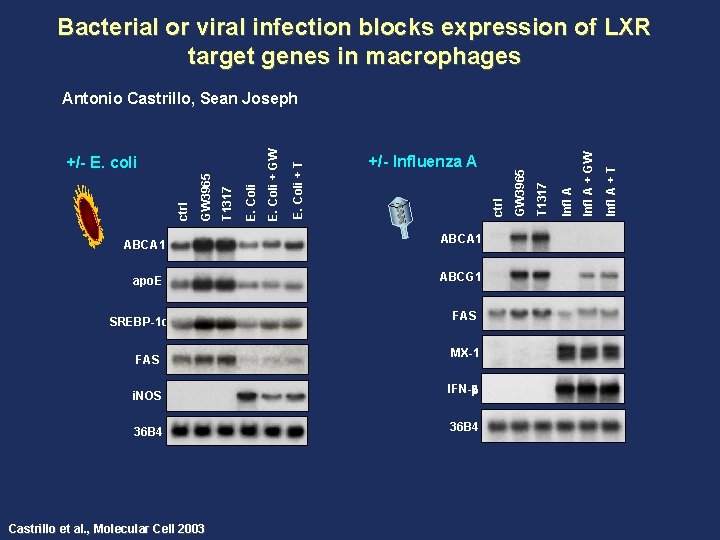 Bacterial or viral infection blocks expression of LXR target genes in macrophages

Antonio Castrillo, Sean Joseph

+/- E. coli

ctrl
GW3965
T1317
E. Coli
E. Coli + GW
E. Coli + T

ABCA1
apoE
SREBP-1c
FAS
iNOS
36B4

+/- Influenza A

ctrl
GW3965
T1317
Infl A
Infl A + GW
Infl A + T

ABCA1
ABCG1
FAS
MX-1
IFN-β
36B4

Castrillo et al., Molecular Cell 2003